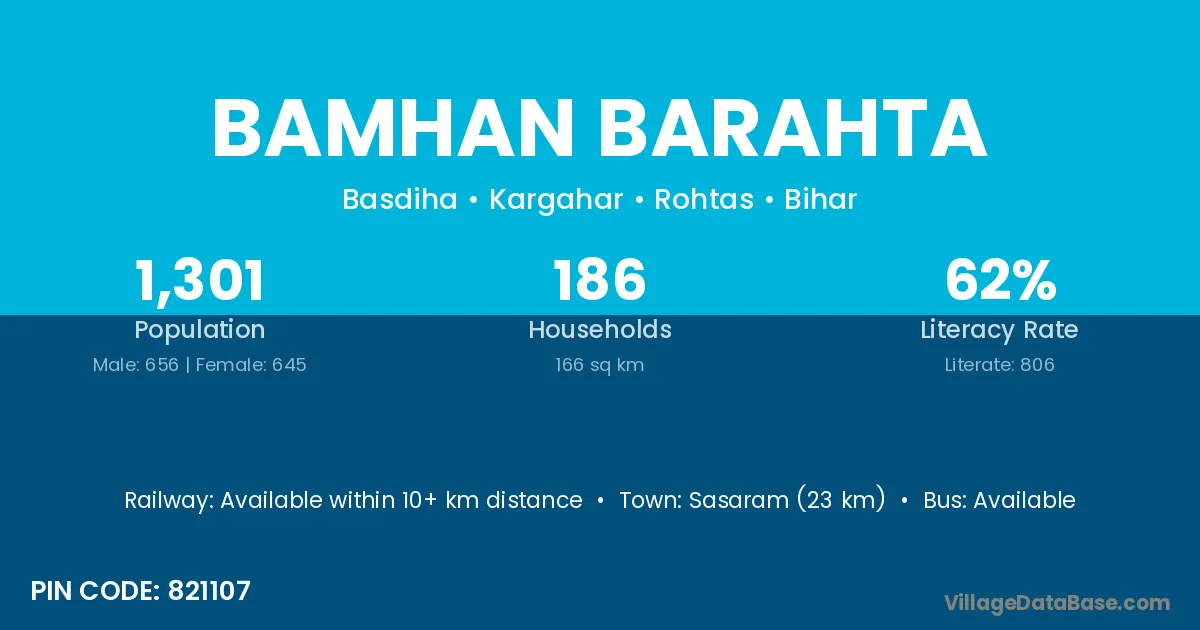 BAMHAN BARAHTA

Basdiha • Kargahar • Rohtas • Bihar

1,301
Population
Male: 656 | Female: 645

186
Households
166 sq km

62%
Literacy Rate
Literate: 806

Railway: Available within 10+ km distance • Town: Sasaram (23 km) • Bus: Available

PIN CODE: 821107

VillageDataBase.com